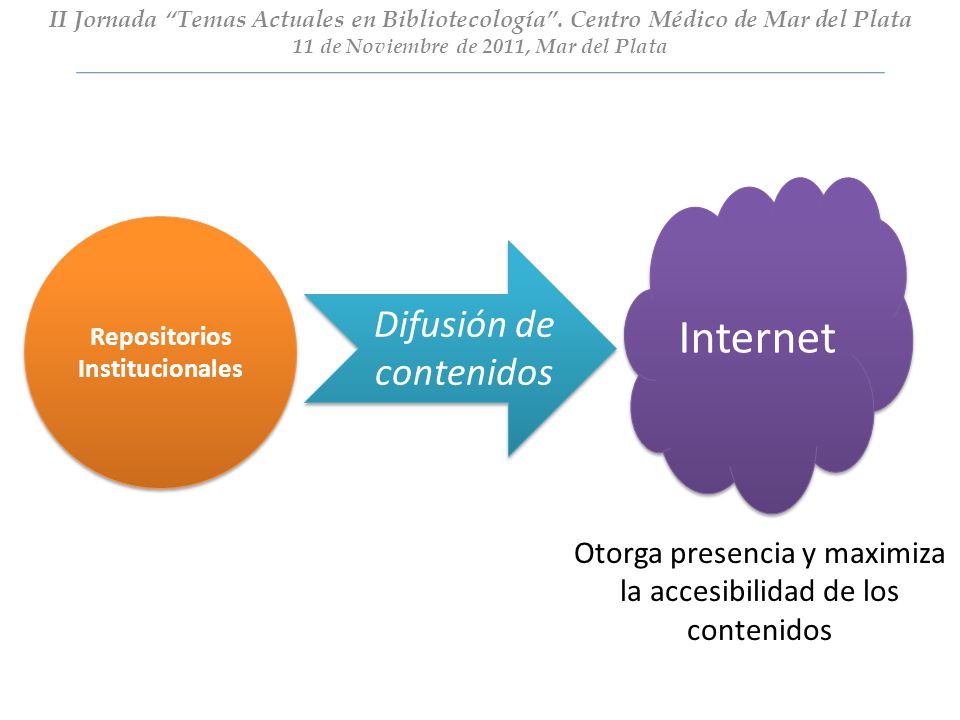 II Jornada "Temas Actuales en Bibliotecología". Centro Médico de Mar del Plata
11 de Noviembre de 2011, Mar del Plata

Repositorios Institucionales

Difusión de contenidos

Internet

Otorga presencia y maximiza la accesibilidad de los contenidos